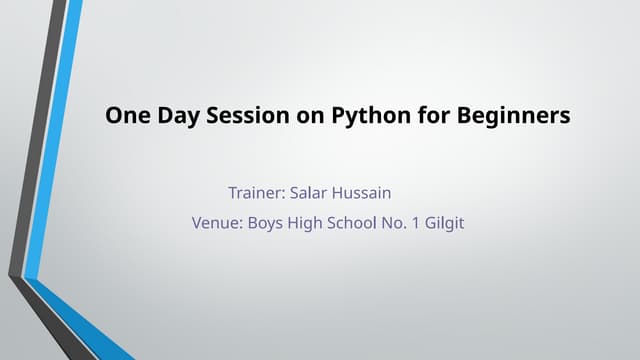 One Day Session on Python for Beginners

Trainer: Salar Hussain

Venue: Boys High School No. 1 Gilgit